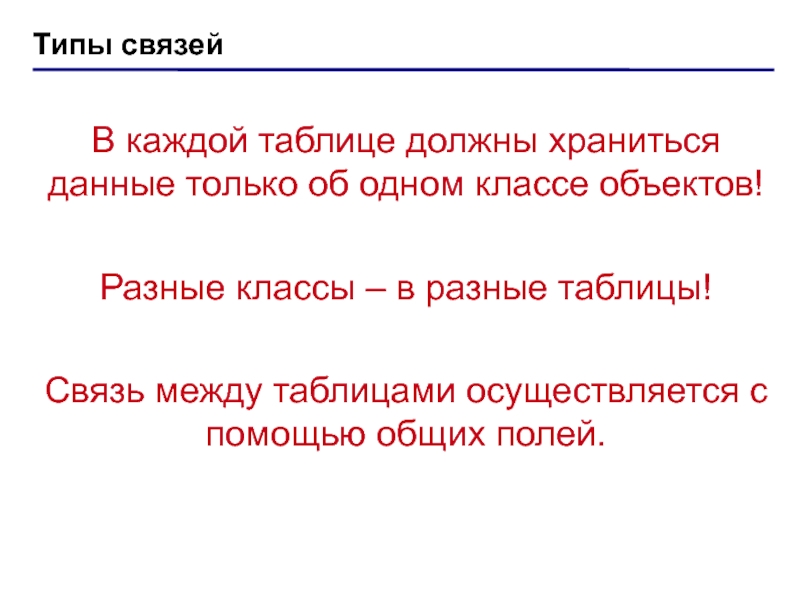 Типы связей

В каждой таблице должны храниться данные только об одном классе объектов!

Разные классы – в разные таблицы!

Связь между таблицами осуществляется с помощью общих полей.